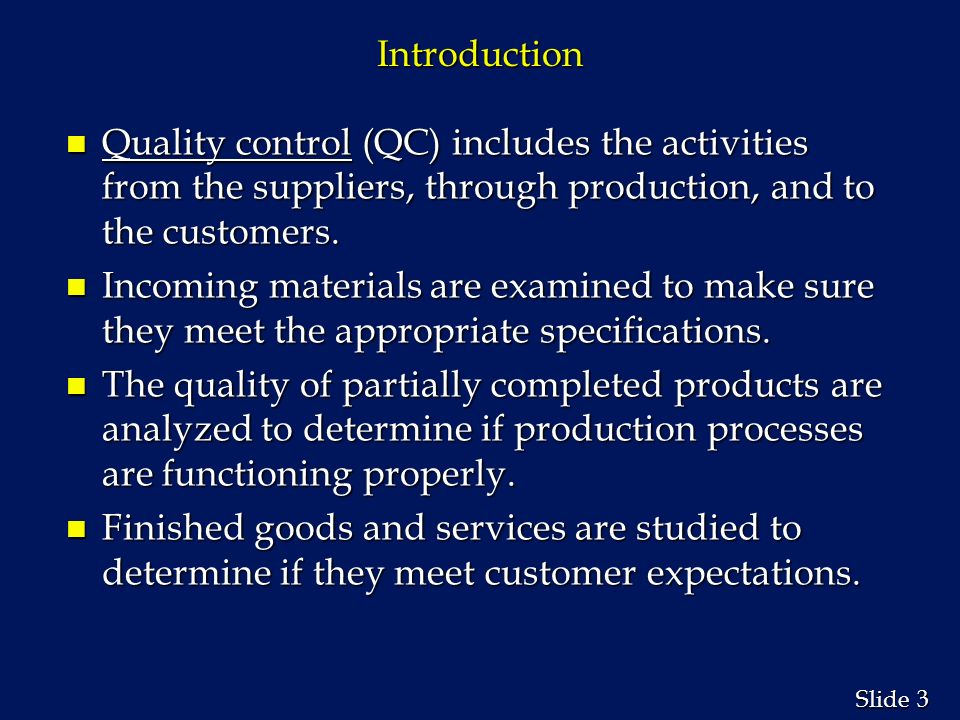 Introduction

- Quality control (QC) includes the activities from the suppliers, through production, and to the customers.
- Incoming materials are examined to make sure they meet the appropriate specifications.
- The quality of partially completed products are analyzed to determine if production processes are functioning properly.
- Finished goods and services are studied to determine if they meet customer expectations.

Slide 3